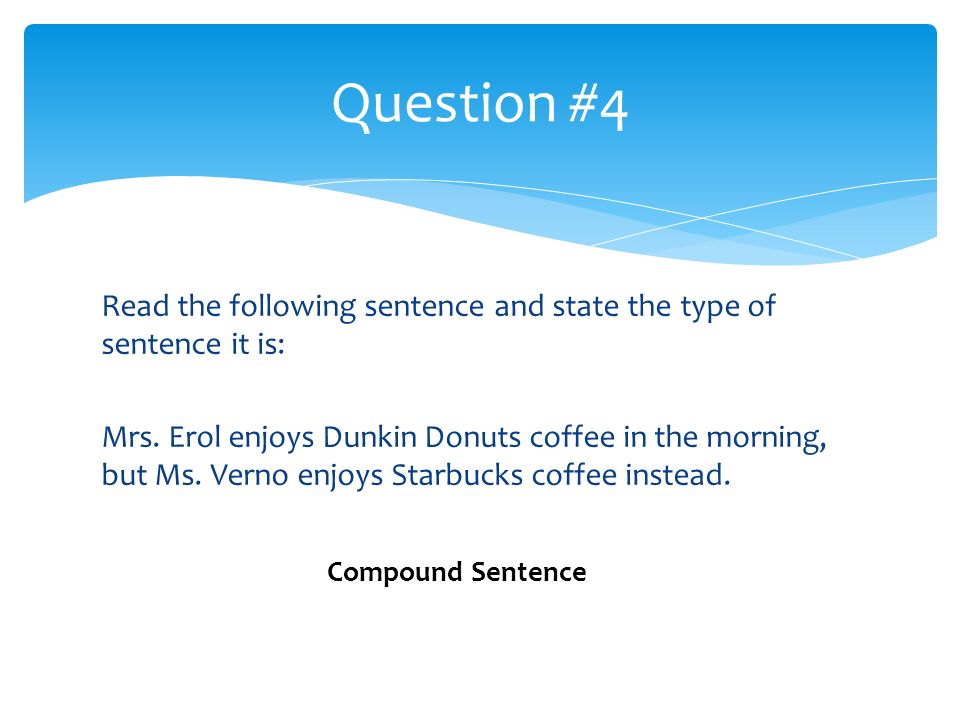 Question #4

Read the following sentence and state the type of sentence it is:

Mrs. Erol enjoys Dunkin Donuts coffee in the morning, but Ms. Verno enjoys Starbucks coffee instead.

Compound Sentence